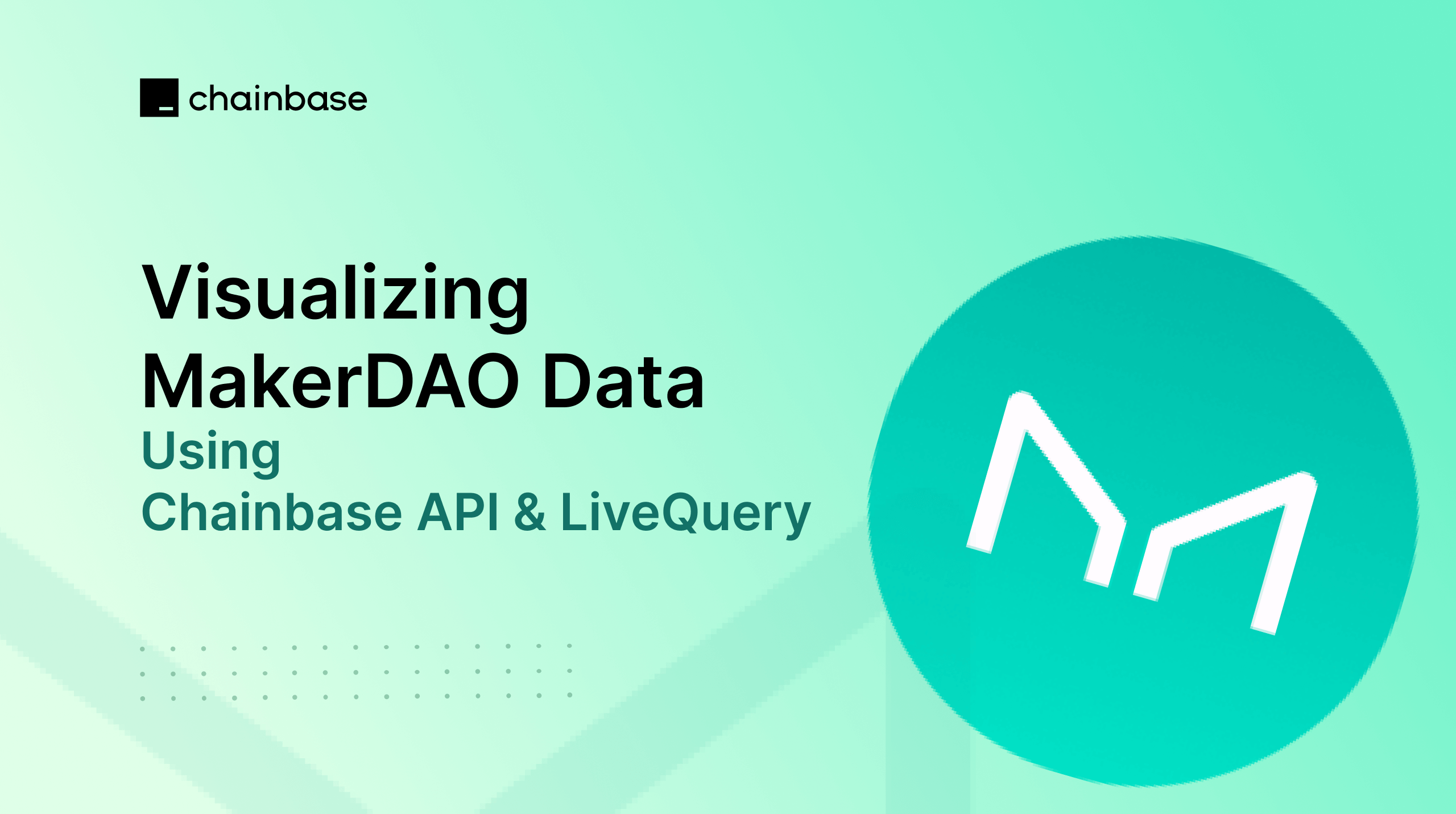 chainbase

Visualizing MakerDAO Data

Using Chainbase API & LiveQuery